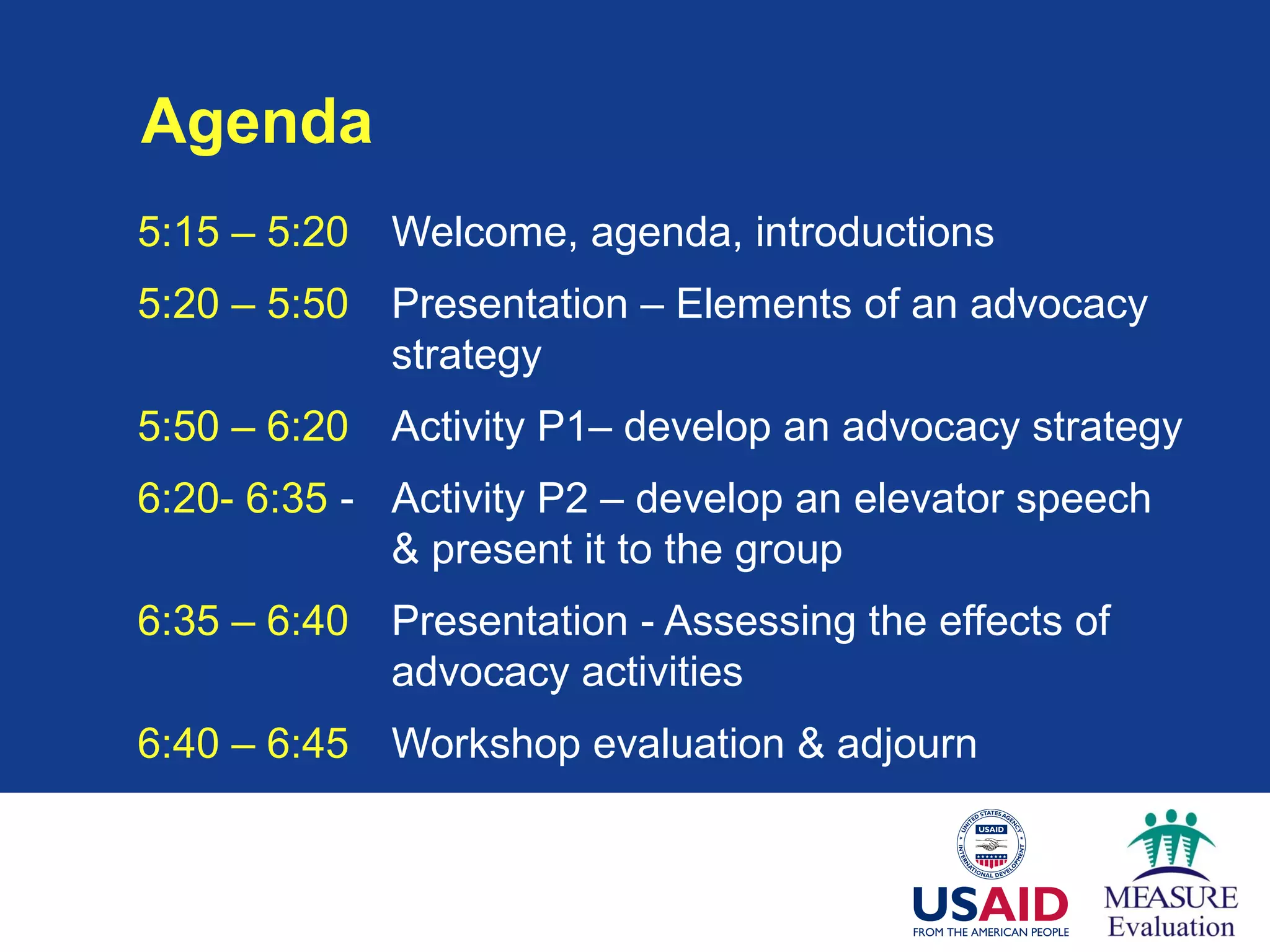 Agenda

5:15 – 5:20 Welcome, agenda, introductions

5:20 – 5:50 Presentation – Elements of an advocacy strategy

5:50 – 6:20 Activity P1– develop an advocacy strategy

6:20- 6:35 - Activity P2 – develop an elevator speech & present it to the group

6:35 – 6:40 Presentation - Assessing the effects of advocacy activities

6:40 – 6:45 Workshop evaluation & adjourn

UNITED STATES AGENCY INTERNATIONAL DEVELOPMENT USAID

USAID
FROM THE AMERICAN PEOPLE

MEASURE
Evaluation